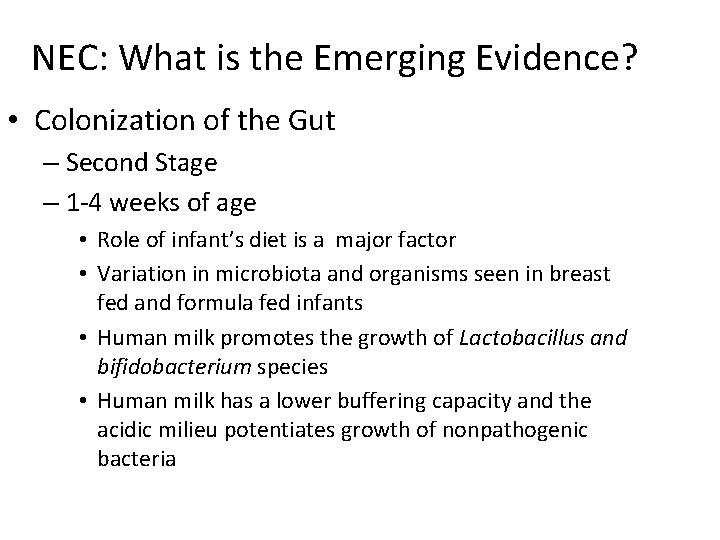 NEC: What is the Emerging Evidence?

• Colonization of the Gut
– Second Stage
– 1-4 weeks of age
• Role of infant's diet is a major factor
• Variation in microbiota and organisms seen in breast fed and formula fed infants
• Human milk promotes the growth of Lactobacillus and bifidobacterium species
• Human milk has a lower buffering capacity and the acidic milieu potentiates growth of nonpathogenic bacteria